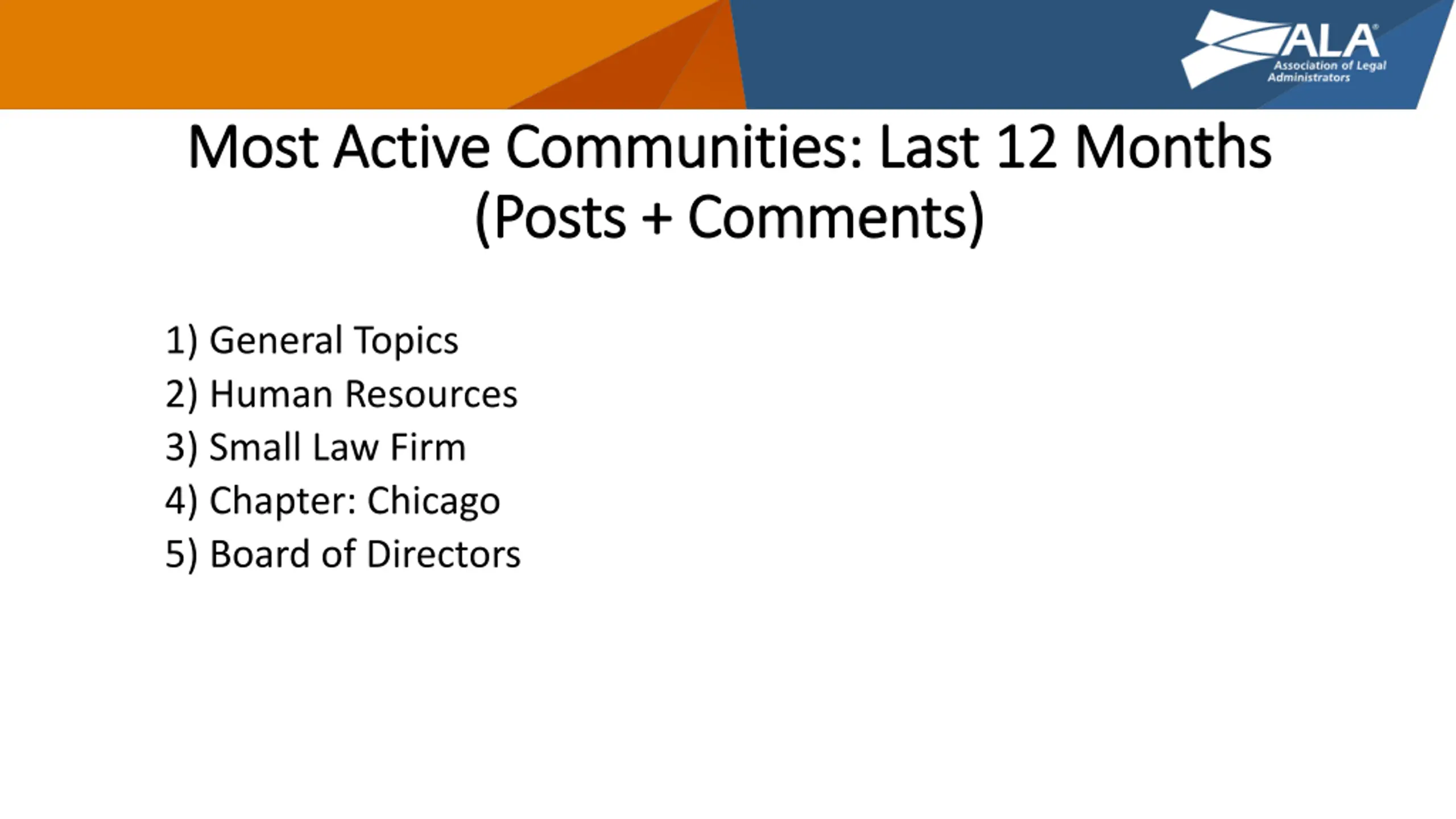 ALA®
Association of Legal Administrators

Most Active Communities: Last 12 Months (Posts + Comments)

1) General Topics
2) Human Resources
3) Small Law Firm
4) Chapter: Chicago
5) Board of Directors